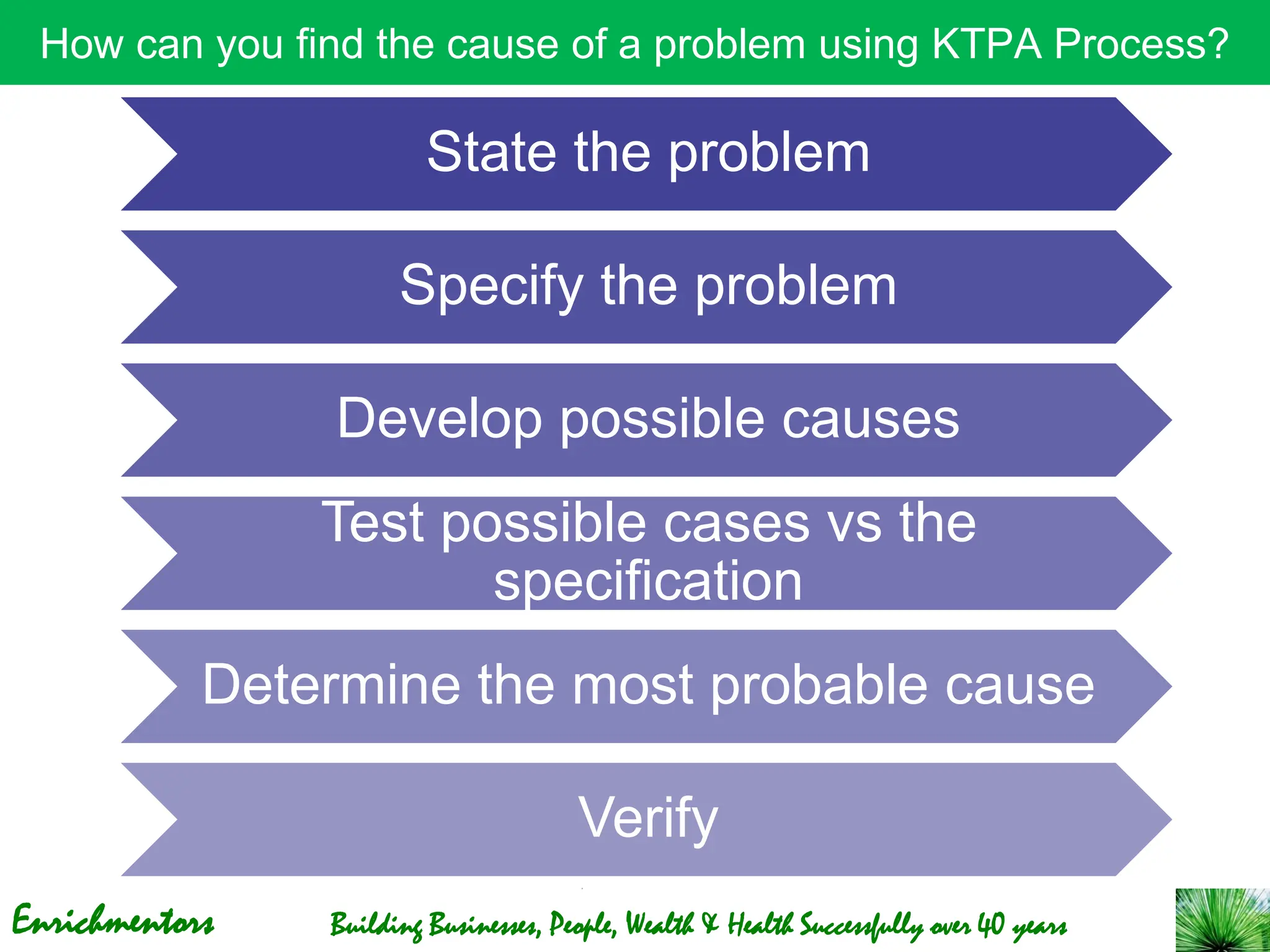 How can you find the cause of a problem using KTPA Process?

State the problem

Specify the problem

Develop possible causes

Test possible cases vs the specification

Determine the most probable cause

Verify

Enrichmentors

Building Businesses, People, Wealth & Health Successfully over 40 years